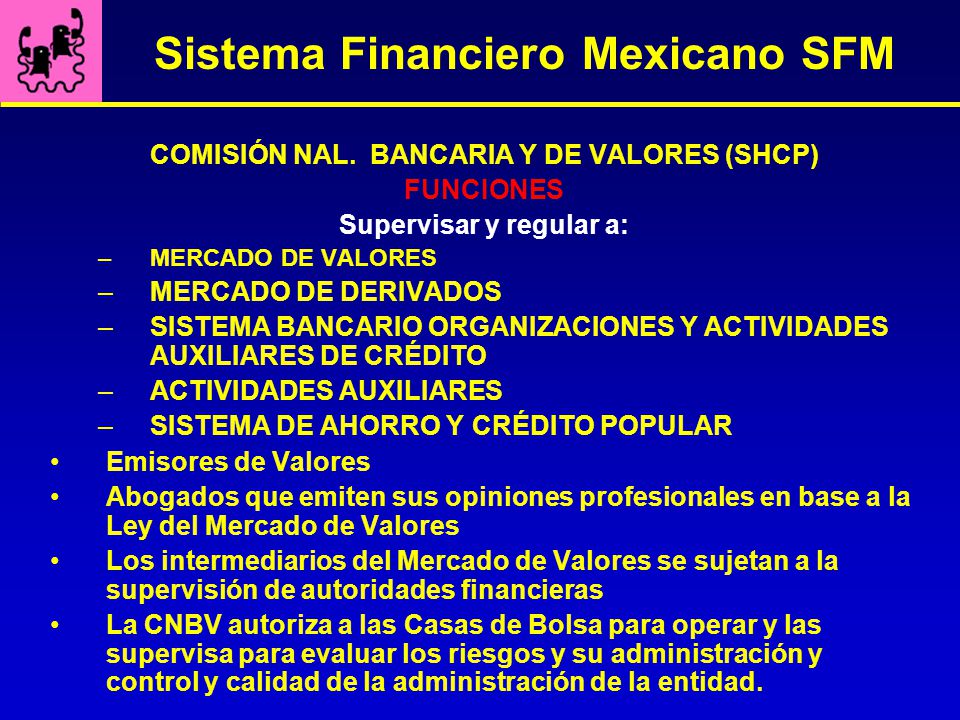 Sistema Financiero Mexicano SFM

COMISIÓN NAL. BANCARIA Y DE VALORES (SHCP)

FUNCIONES

Supervisar y regular a:

– MERCADO DE VALORES
– MERCADO DE DERIVADOS
– SISTEMA BANCARIO ORGANIZACIONES Y ACTIVIDADES AUXILIARES DE CRÉDITO
– ACTIVIDADES AUXILIARES
– SISTEMA DE AHORRO Y CRÉDITO POPULAR

• Emisores de Valores
• Abogados que emiten sus opiniones profesionales en base a la Ley del Mercado de Valores
• Los intermediarios del Mercado de Valores se sujetan a la supervisión de autoridades financieras
• La CNBV autoriza a las Casas de Bolsa para operar y las supervisa para evaluar los riesgos y su administración y control y calidad de la administración de la entidad.